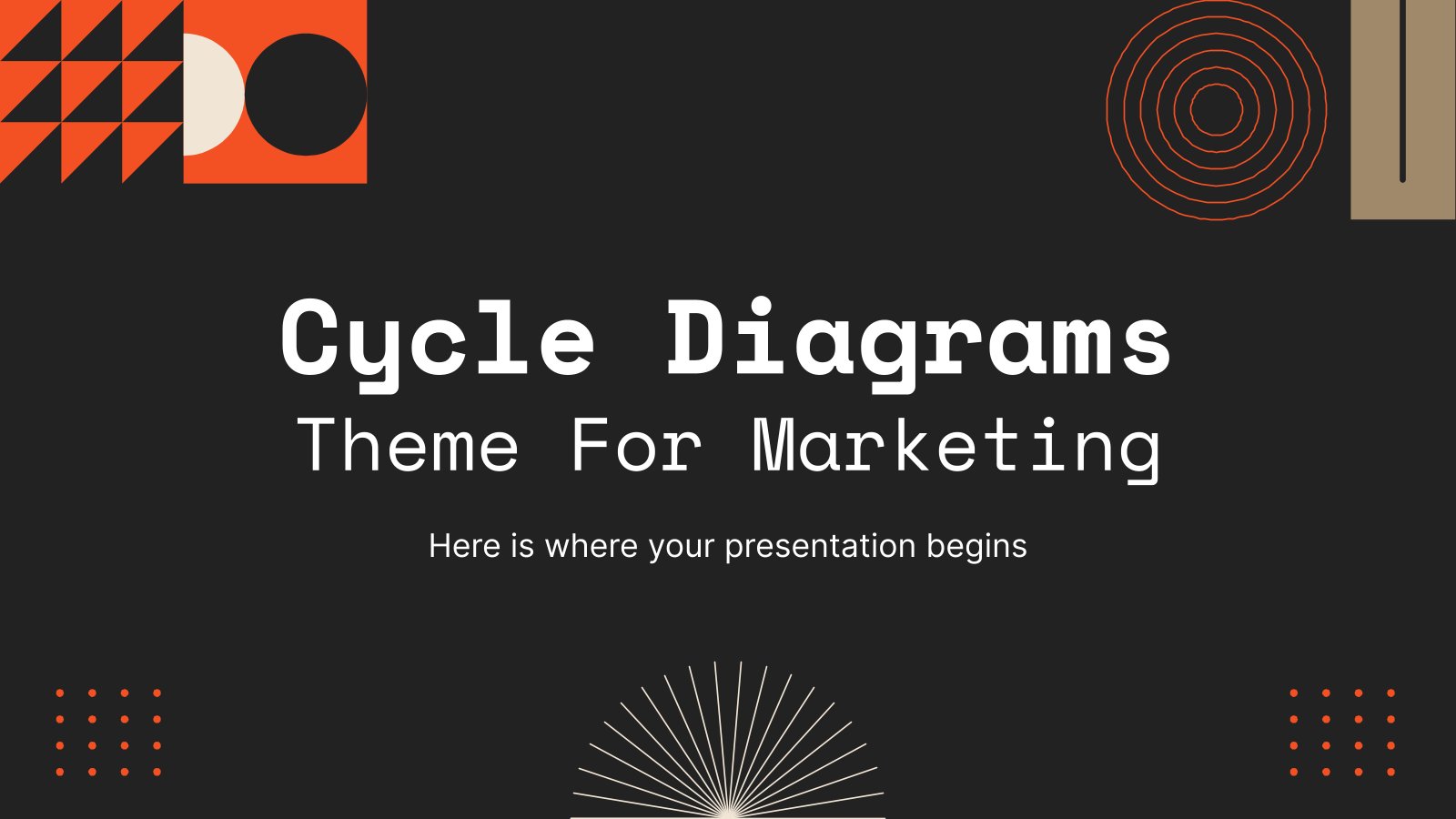 Cycle Diagrams
Theme For Marketing

Here is where your presentation begins